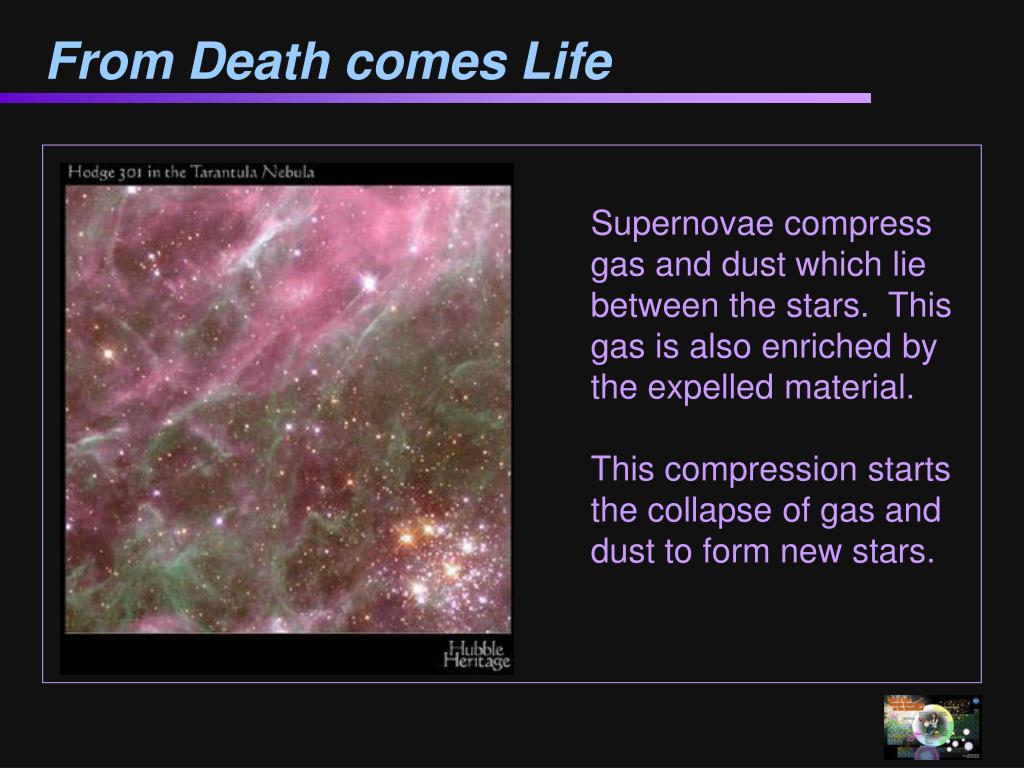 From Death comes Life

Hodge 301 in the Tarantula Nebula

Hubble Heritage

Supernovae compress gas and dust which lie between the stars. This gas is also enriched by the expelled material.

This compression starts the collapse of gas and dust to form new stars.